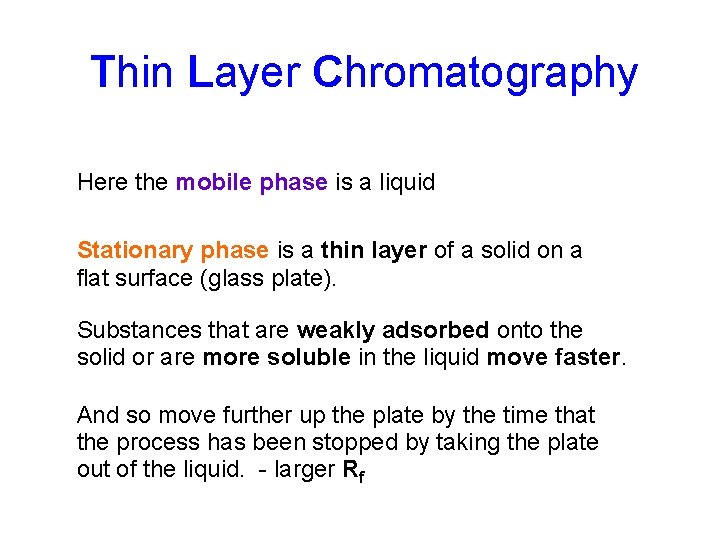 Thin Layer Chromatography

Here the mobile phase is a liquid

Stationary phase is a thin layer of a solid on a flat surface (glass plate).

Substances that are weakly adsorbed onto the solid or are more soluble in the liquid move faster.

And so move further up the plate by the time that the process has been stopped by taking the plate out of the liquid. - larger $R_f$